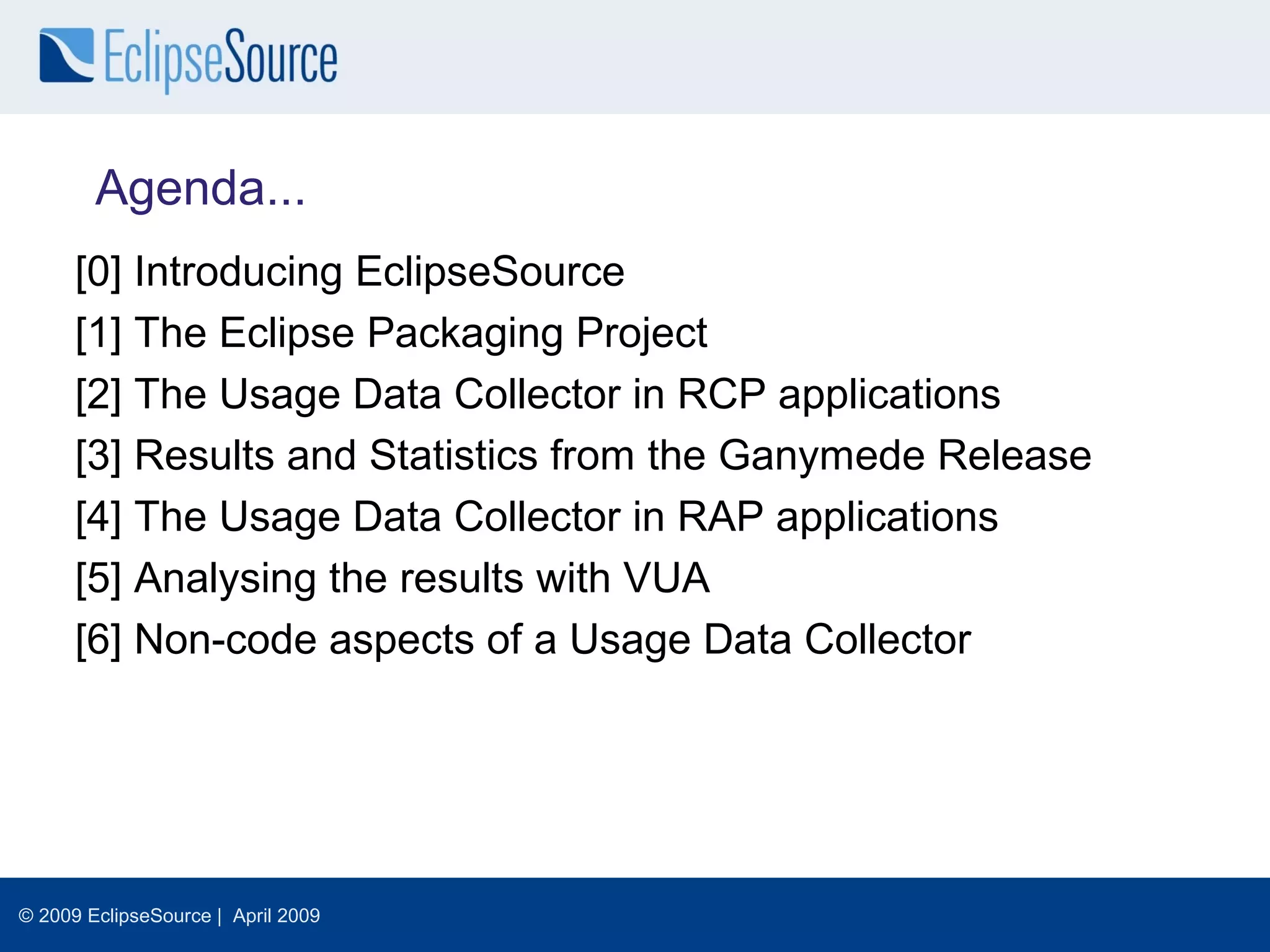 EclipseSource

Agenda...

[0] Introducing EclipseSource
[1] The Eclipse Packaging Project
[2] The Usage Data Collector in RCP applications
[3] Results and Statistics from the Ganymede Release
[4] The Usage Data Collector in RAP applications
[5] Analysing the results with VUA
[6] Non-code aspects of a Usage Data Collector

© 2009 EclipseSource | April 2009